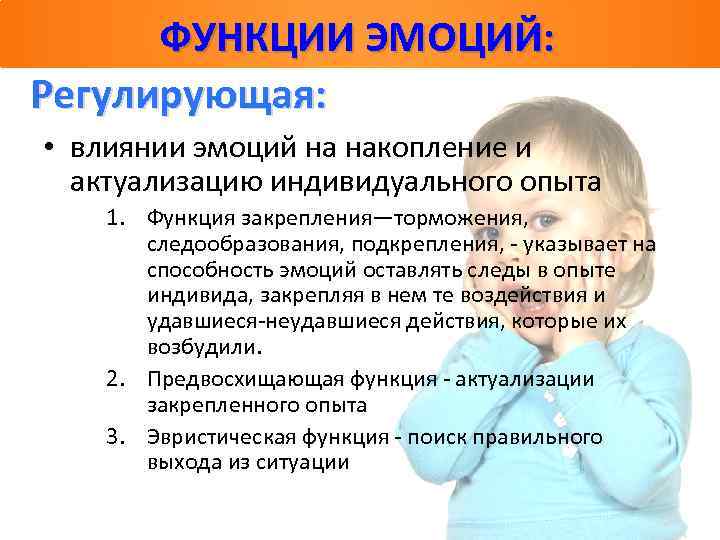 ФУНКЦИИ ЭМОЦИЙ:

Регулирующая:

• влиянии эмоций на накопление и актуализацию индивидуального опыта

1. Функция закрепления—торможения, следообразования, подкрепления, - указывает на способность эмоций оставлять следы в опыте индивида, закрепляя в нем те воздействия и удавшиеся-неудавшиеся действия, которые их возбудили.

2. Предвосхищающая функция - актуализации закрепленного опыта

3. Эвристическая функция - поиск правильного выхода из ситуации